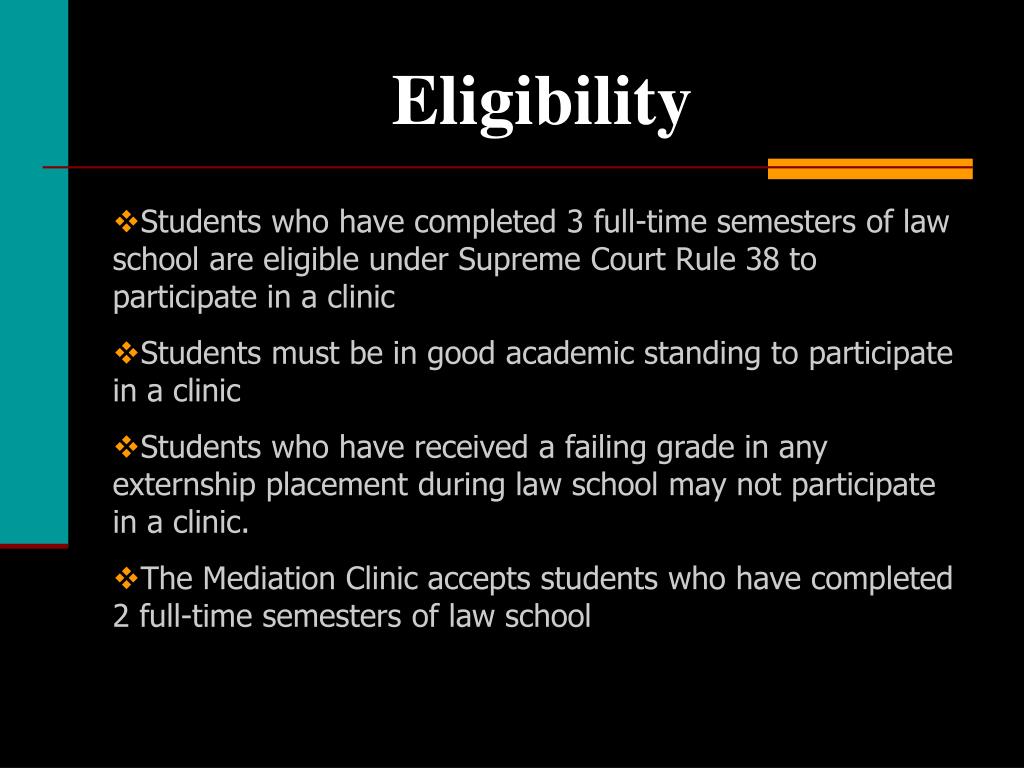 Eligibility

❖Students who have completed 3 full-time semesters of law school are eligible under Supreme Court Rule 38 to participate in a clinic

❖Students must be in good academic standing to participate in a clinic

❖Students who have received a failing grade in any externship placement during law school may not participate in a clinic.

❖The Mediation Clinic accepts students who have completed 2 full-time semesters of law school